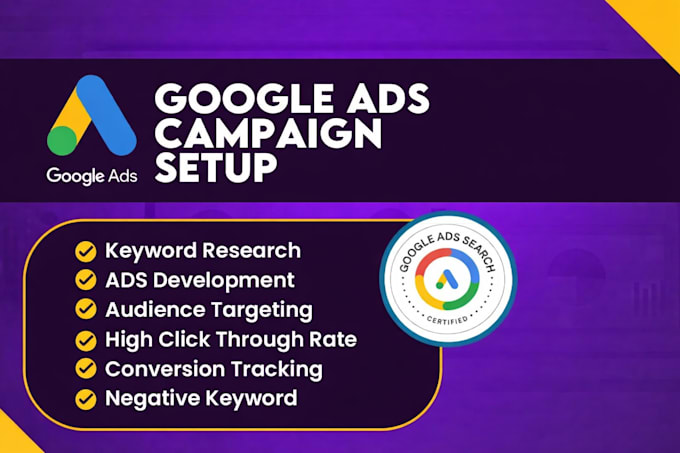 Google Ads

GOOGLE ADS CAMPAIGN SETUP

Keyword Research
ADS Development
Audience Targeting
High Click Through Rate
Conversion Tracking
Negative Keyword

GOOGLE ADS SEARCH
CERTIFIED